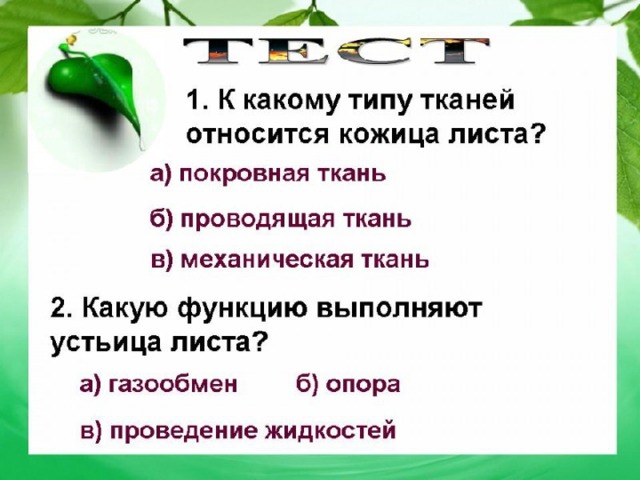 ТЕСТ

1. К какому типу тканей относится кожица листа?

а) покровная ткань

б) проводящая ткань

в) механическая ткань

2. Какую функцию выполняют устьица листа?

а) газообмен б) опора

в) проведение жидкостей